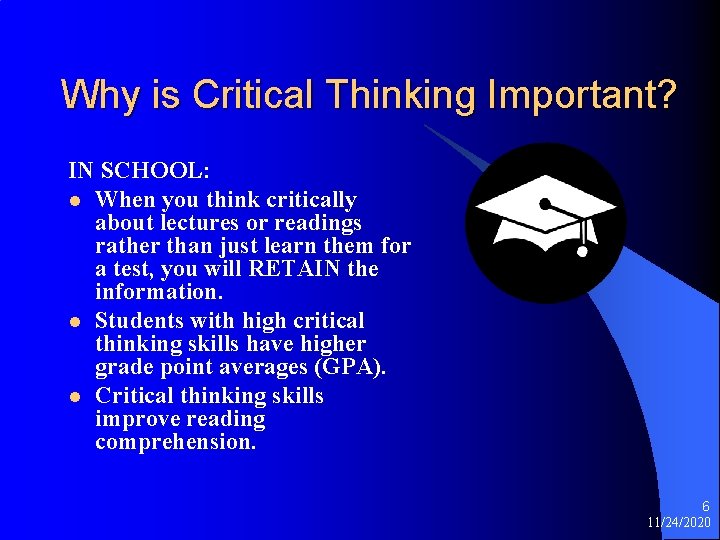 Why is Critical Thinking Important?

IN SCHOOL:

- When you think critically about lectures or readings rather than just learn them for a test, you will RETAIN the information.
- Students with high critical thinking skills have higher grade point averages (GPA).
- Critical thinking skills improve reading comprehension.

6
11/24/2020